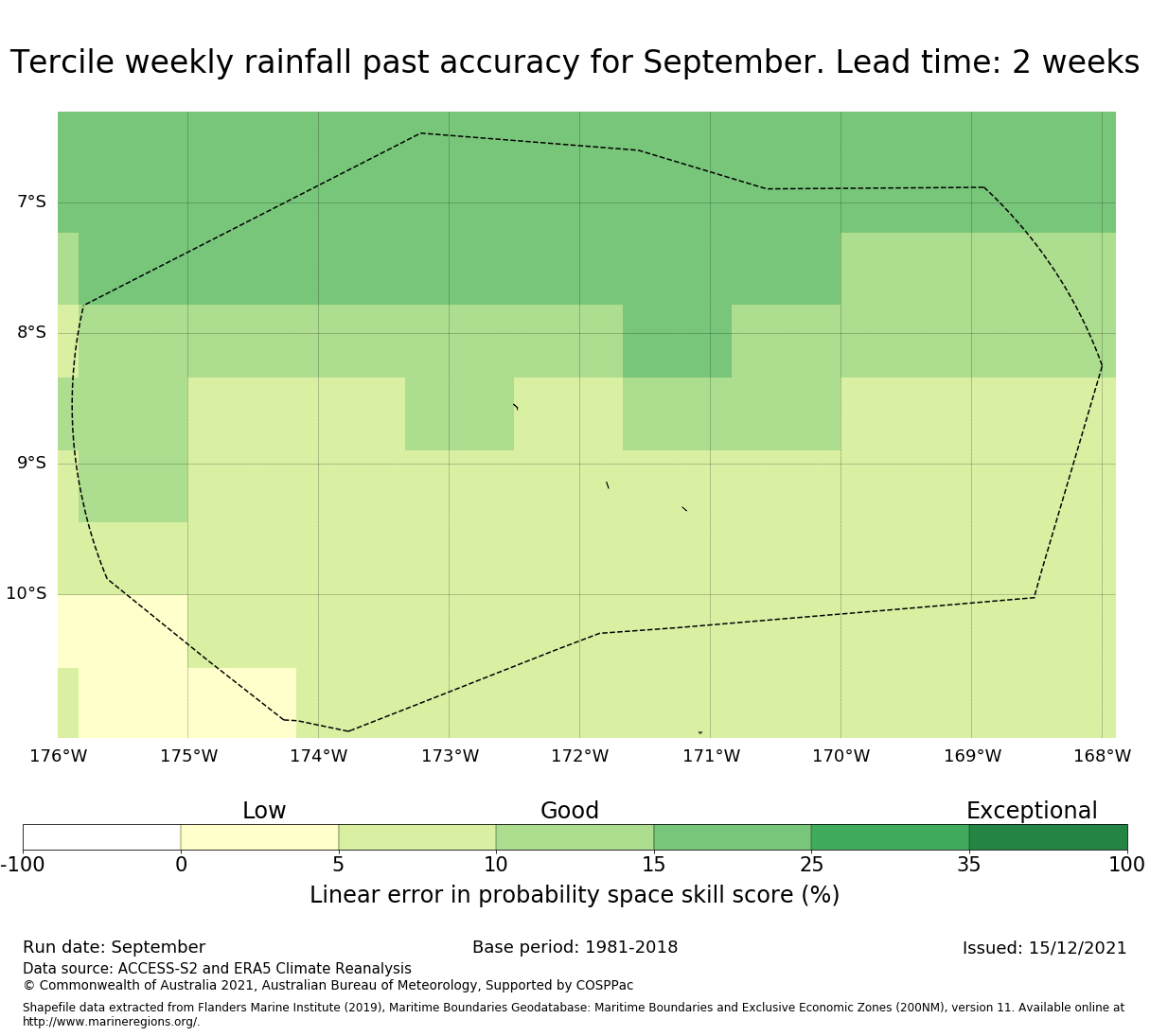 Tercile weekly rainfall past accuracy for September. Lead time: 2 weeks

7°S
8°S
9°S
10°S

176°W 175°W 174°W 173°W 172°W 171°W 170°W 169°W 168°W

Low Good Exceptional

-100 0 5 10 15 25 35 100

Linear error in probability space skill score (%)

Run date: September
Base period: 1981-2018
Issued: 15/12/2021
Data source: ACCESS-S2 and ERA5 Climate Reanalysis
© Commonwealth of Australia 2021, Australian Bureau of Meteorology, Supported by COSPPac

Shapefile data extracted from Flanders Marine Institute (2019), Maritime Boundaries Geodatabase: Maritime Boundaries and Exclusive Economic Zones (200NM), version 11. Available online at http://www.marineregions.org/.